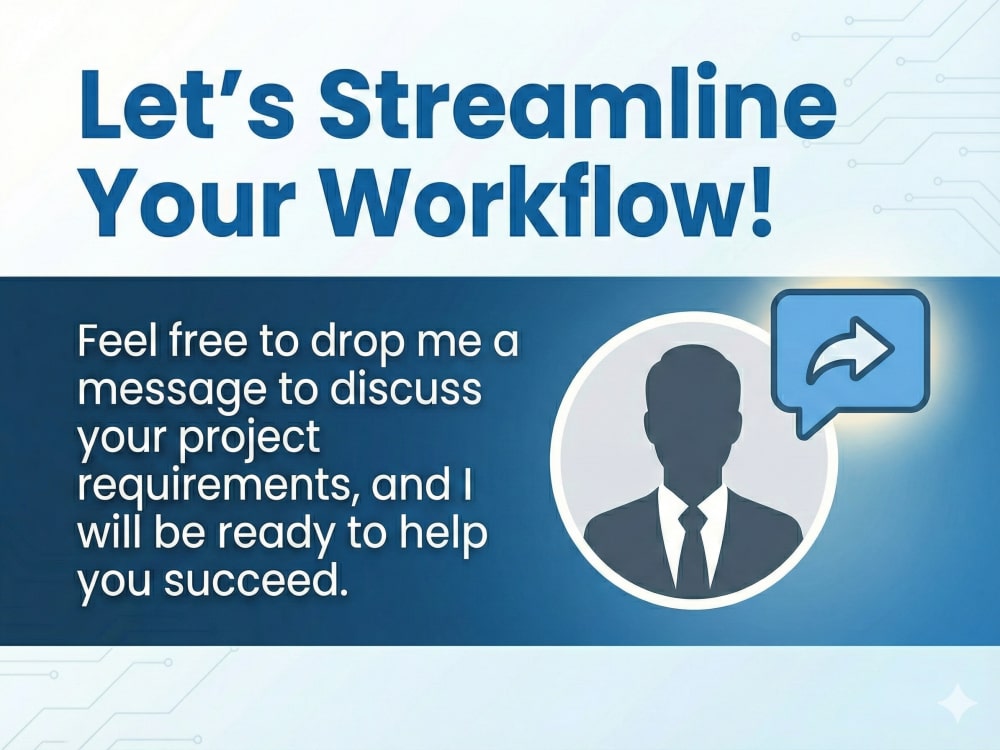 Let's Streamline Your Workflow!

Feel free to drop me a message to discuss your project requirements, and I will be ready to help you succeed.